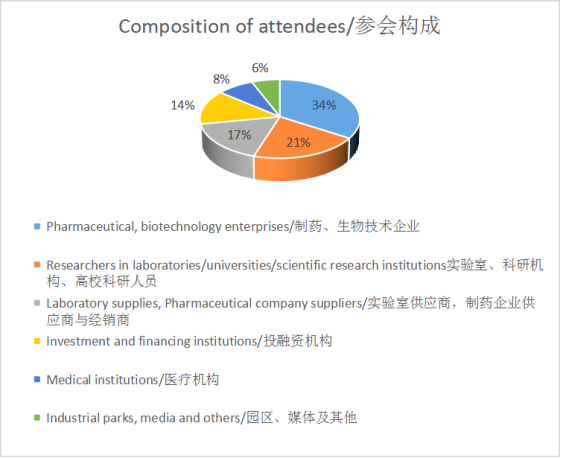 Composition of attendees/参会构成

6%
8%
14%
34%
17%
21%

Pharmaceutical, biotechnology enterprises/制药、生物技术企业

Researchers in laboratories/universities/scientific research institutions实验室、科研机构、高校科研人员

Laboratory supplies, Pharmaceutical company suppliers/实验室供应商，制药企业供应商与经销商

Investment and financing institutions/投融资机构

Medical institutions/医疗机构

Industrial parks, media and others/园区、媒体及其他